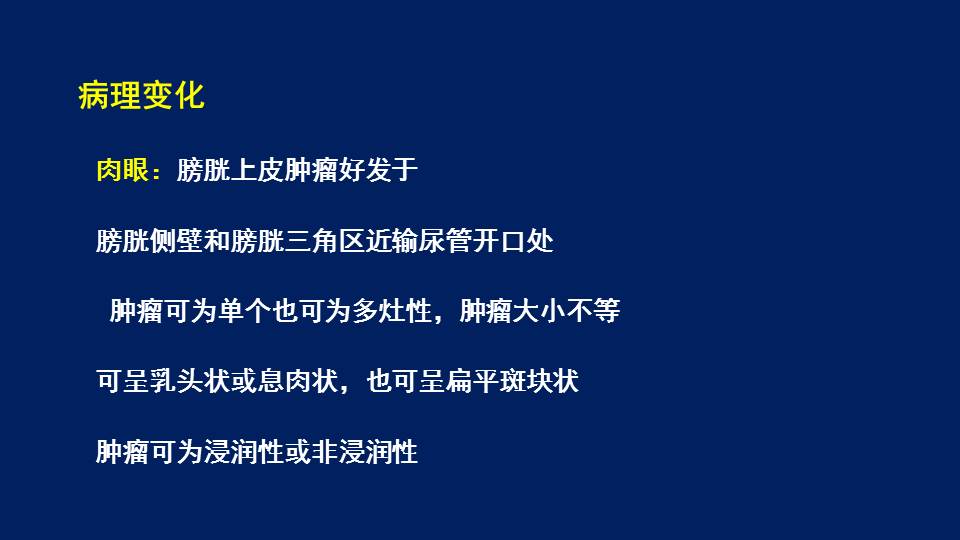 病理变化

肉眼：膀胱上皮肿瘤好发于

膀胱侧壁和膀胱三角区近输尿管开口处

肿瘤可为单个也可为多灶性，肿瘤大小不等

可呈乳头状或息肉状，也可呈扁平斑块状

肿瘤可为浸润性或非浸润性